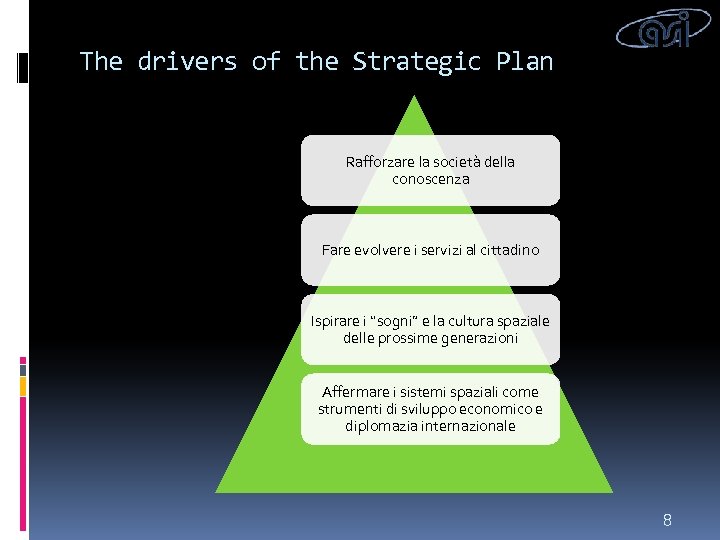 asi

The drivers of the Strategic Plan

Rafforzare la società della conoscenza

Fare evolvere i servizi al cittadino

Ispirare i "sogni" e la cultura spaziale delle prossime generazioni

Affermare i sistemi spaziali come strumenti di sviluppo economico e diplomazia internazionale

8